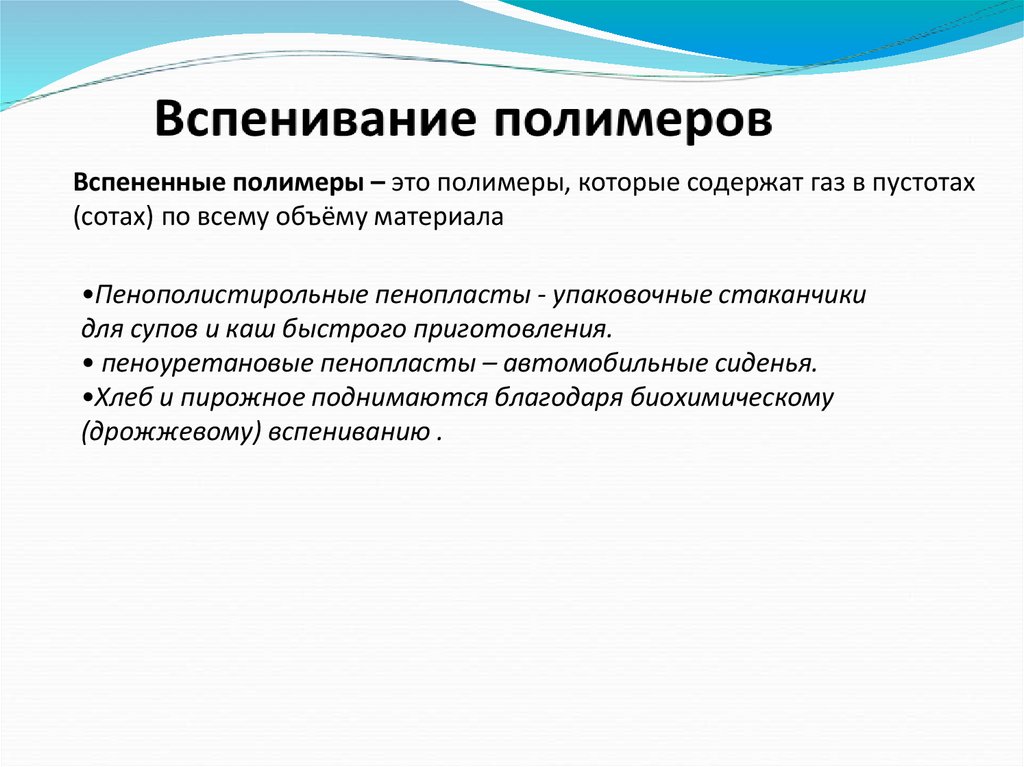 Вспенивание полимеров

Вспененные полимеры – это полимеры, которые содержат газ в пустотах (сотах) по всему объёму материала

•Пенополистирольные пенопласты - упаковочные стаканчики для супов и каш быстрого приготовления.
• пеноуретановые пенопласты – автомобильные сиденья.
•Хлеб и пирожное поднимаются благодаря биохимическому (дрожжевому) вспениванию .